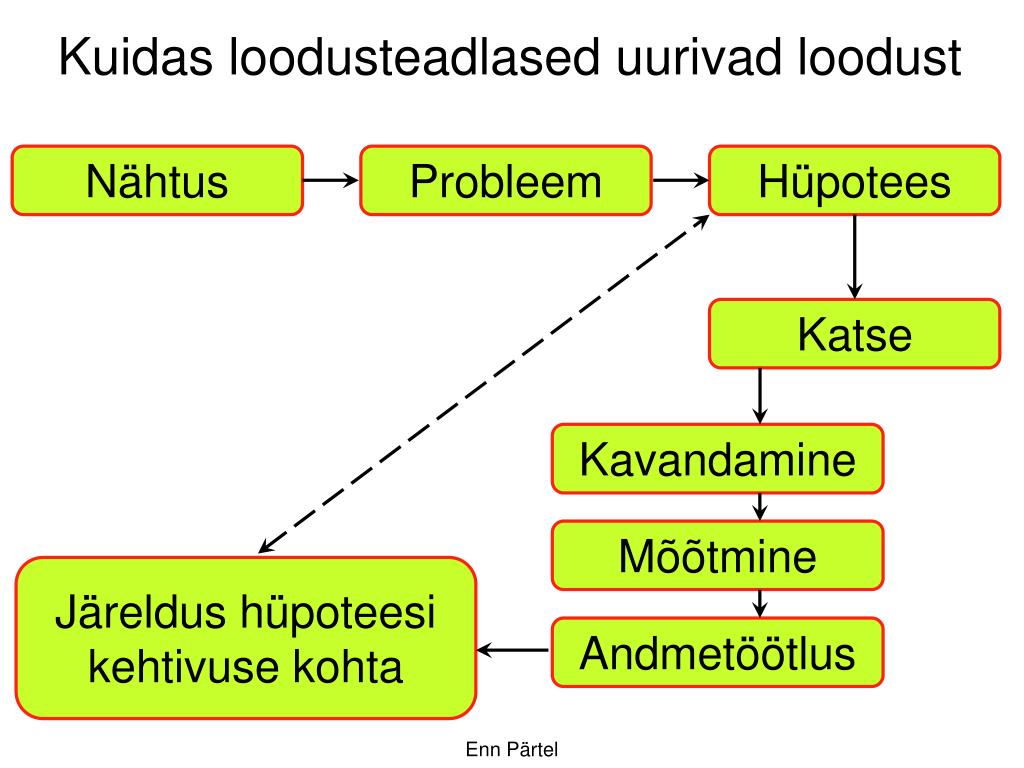 Kuidas loodusteadlased uurivad loodust

Nähtus

Probleem

Hüpotees

Katse

Kavandamine

Mõõtmine

Andmetöötlus

Järeldus hüpoteesi kehtivuse kohta

Enn Pärtel